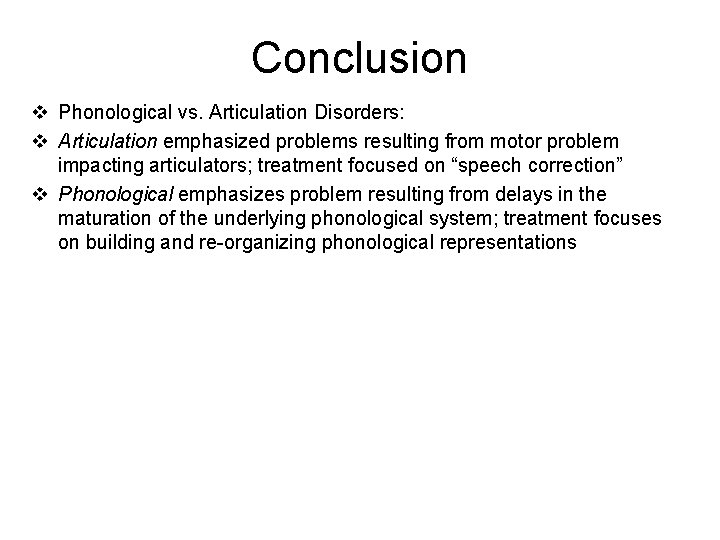 Conclusion

❖ Phonological vs. Articulation Disorders:

❖ Articulation emphasized problems resulting from motor problem impacting articulators; treatment focused on “speech correction”

❖ Phonological emphasizes problem resulting from delays in the maturation of the underlying phonological system; treatment focuses on building and re-organizing phonological representations